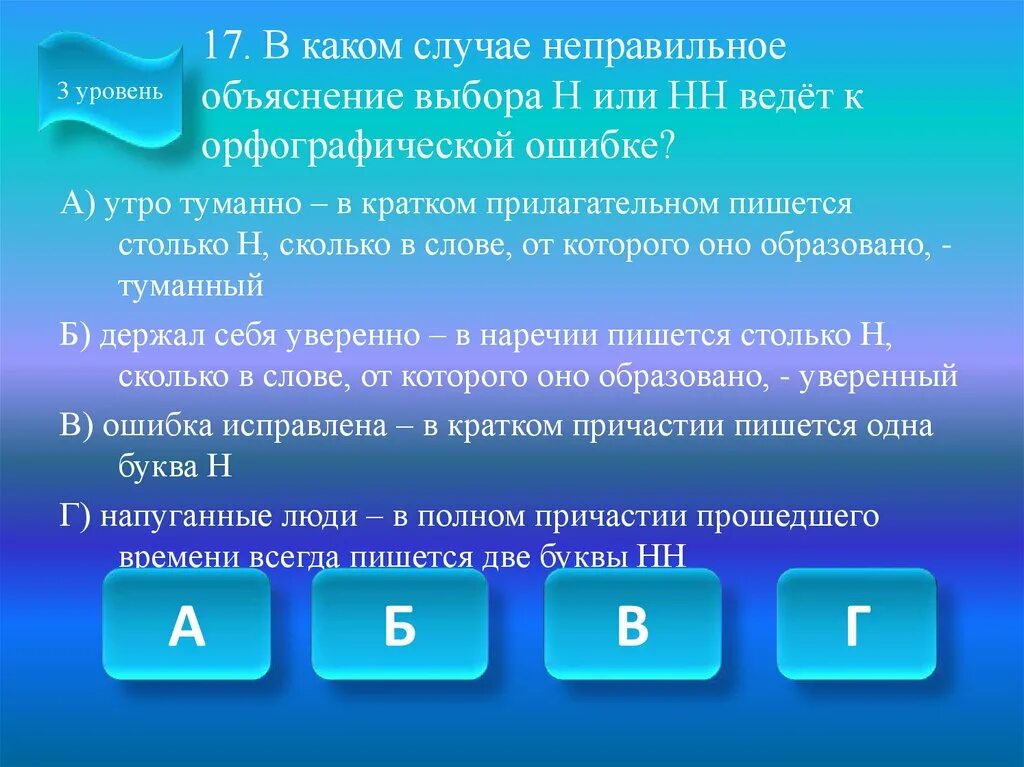 3 уровень

17. В каком случае неправильное объяснение выбора Н или НН ведёт к орфографической ошибке?

А) утро туманно – в кратком прилагательном пишется столько Н, сколько в слове, от которого оно образовано, - туманный

Б) держал себя уверенно – в наречии пишется столько Н, сколько в слове, от которого оно образовано, - уверенный

В) ошибка исправлена – в кратком причастии пишется одна буква Н

Г) напуганные люди – в полном причастии прошедшего времени всегда пишется две буквы НН

А

Б

В

Г